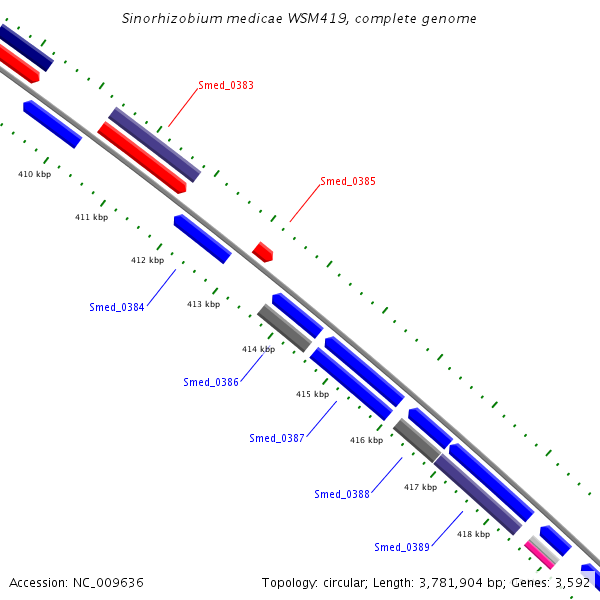 Sinorhizobium medicae WSM419, complete genome

Smed_0383

410 kbp

Smed_0385

411 kbp

412 kbp

Smed_0384

413 kbp

414 kbp

Smed_0386

415 kbp

Smed_0387

416 kbp

Smed_0388

417 kbp

418 kbp

Smed_0389

Accession: NC_009636

Topology: circular; Length: 3,781,904 bp; Genes: 3,592